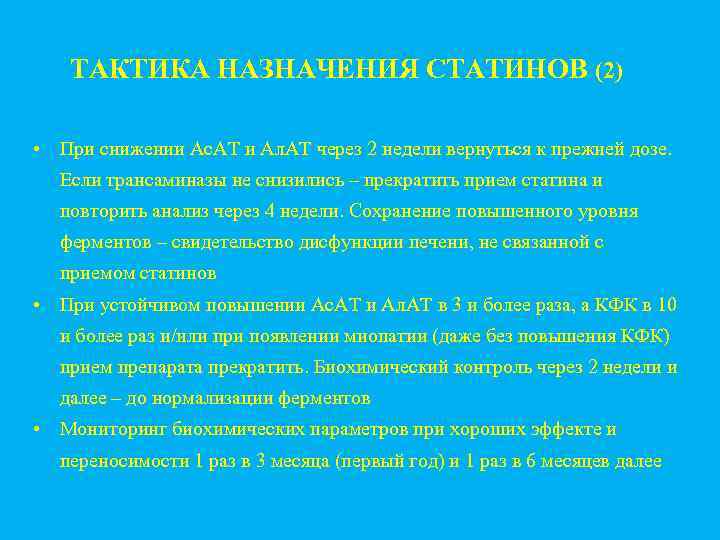 ТАКТИКА НАЗНАЧЕНИЯ СТАТИНОВ (2)

• При снижении АсАТ и АлАТ через 2 недели вернуться к прежней дозе. Если трансаминазы не снизились – прекратить прием статина и повторить анализ через 4 недели. Сохранение повышенного уровня ферментов – свидетельство дисфункции печени, не связанной с приемом статинов

• При устойчивом повышении АсАТ и АлАТ в 3 и более раза, а КФК в 10 и более раз и/или при появлении миопатии (даже без повышения КФК) прием препарата прекратить. Биохимический контроль через 2 недели и далее – до нормализации ферментов

• Мониторинг биохимических параметров при хороших эффекте и переносимости 1 раз в 3 месяца (первый год) и 1 раз в 6 месяцев далее